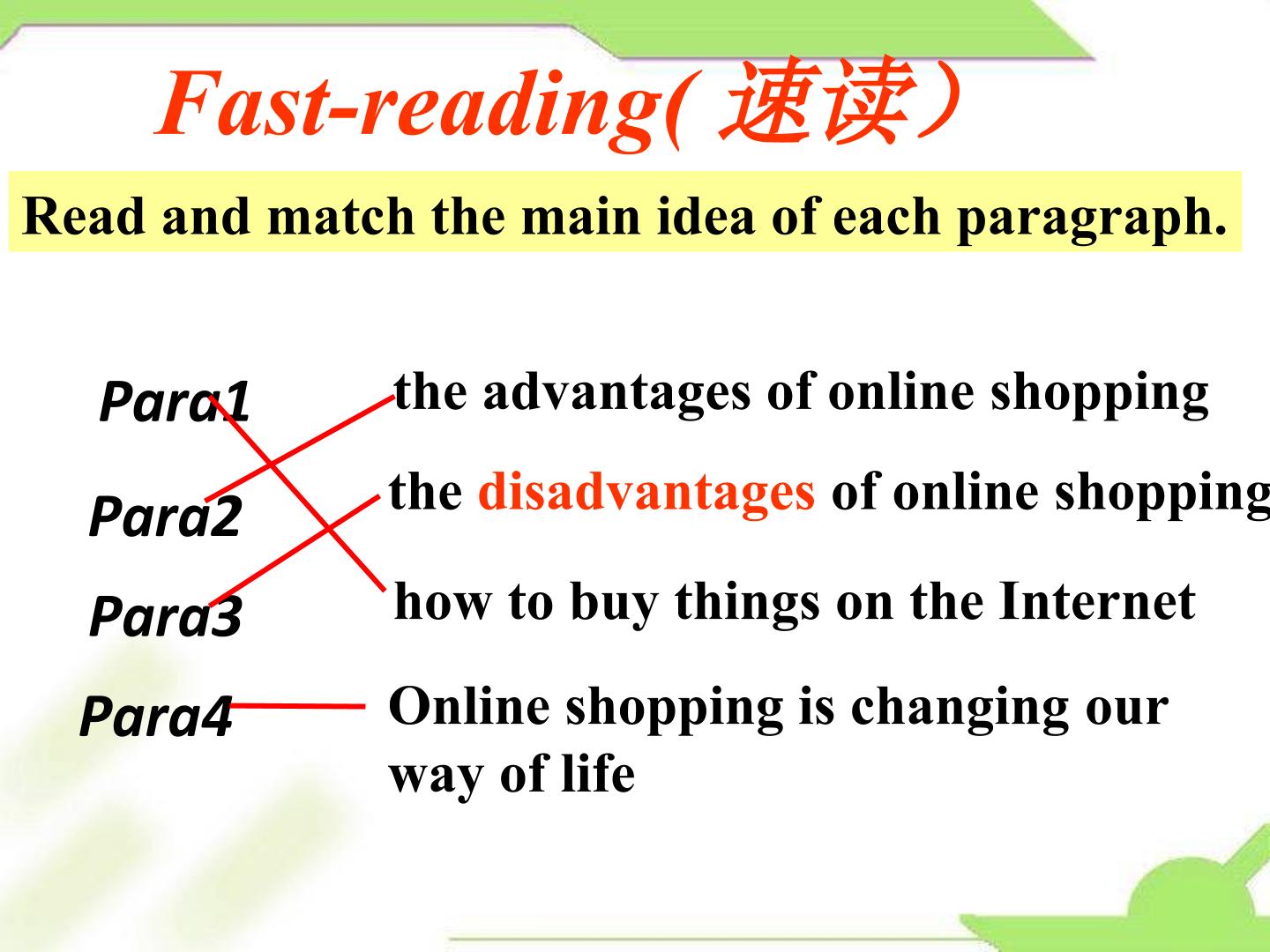 Fast-reading(速读）

Read and match the main idea of each paragraph.

Para1

Para2

Para3

Para4

the advantages of online shopping

the disadvantages of online shopping

how to buy things on the Internet

Online shopping is changing our way of life